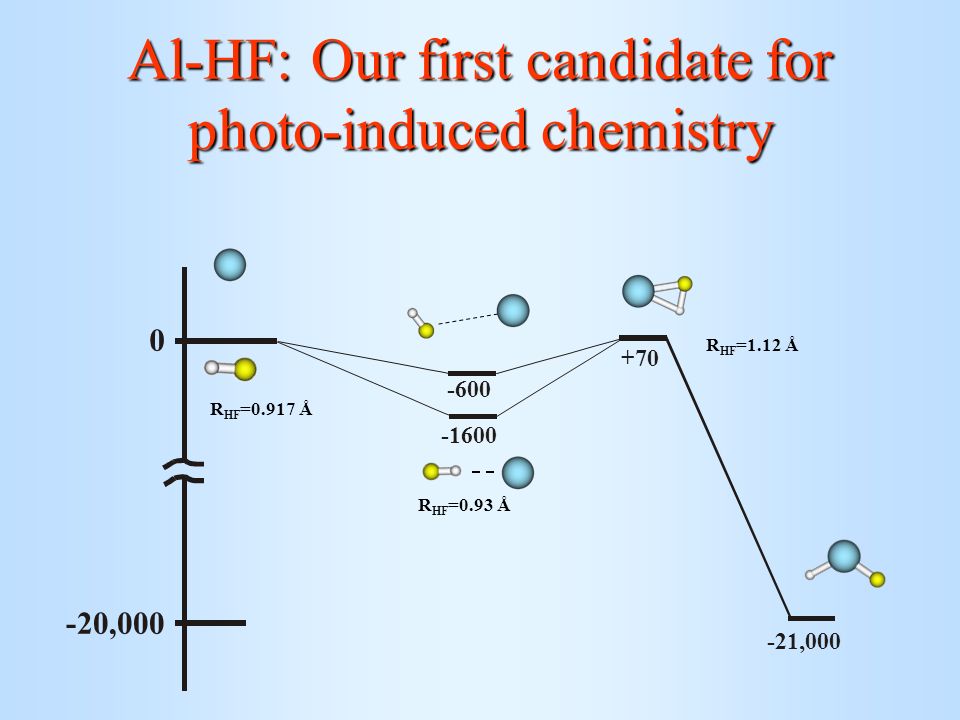 Al-HF: Our first candidate for photo-induced chemistry

0

$R_{HF}$=0.917 Å

-600

-1600

$R_{HF}$=0.93 Å

+70

$R_{HF}$=1.12 Å

-20,000

-21,000